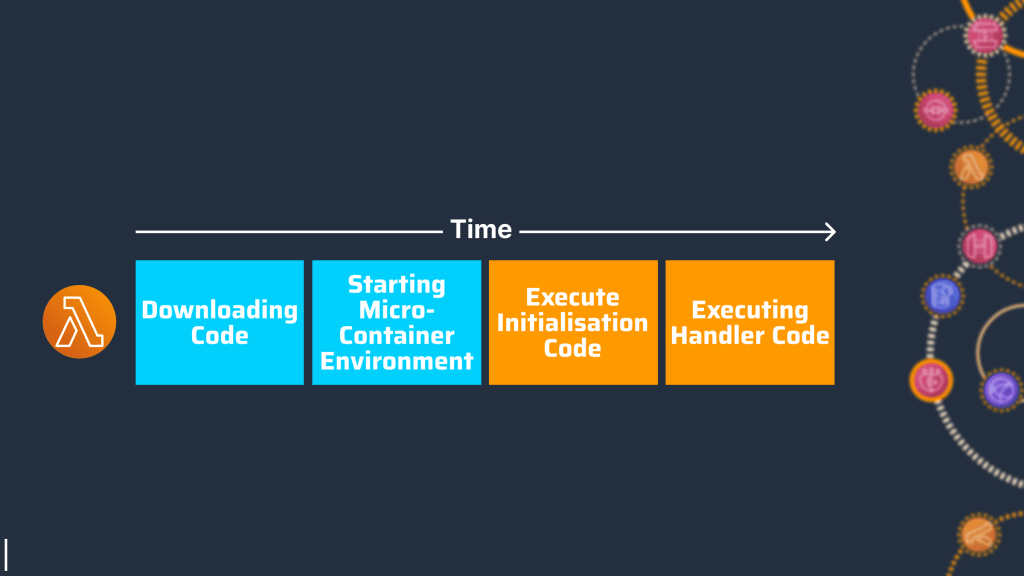 Time

Downloading Code

Starting Micro-Container Environment

Execute Initialisation Code

Executing Handler Code